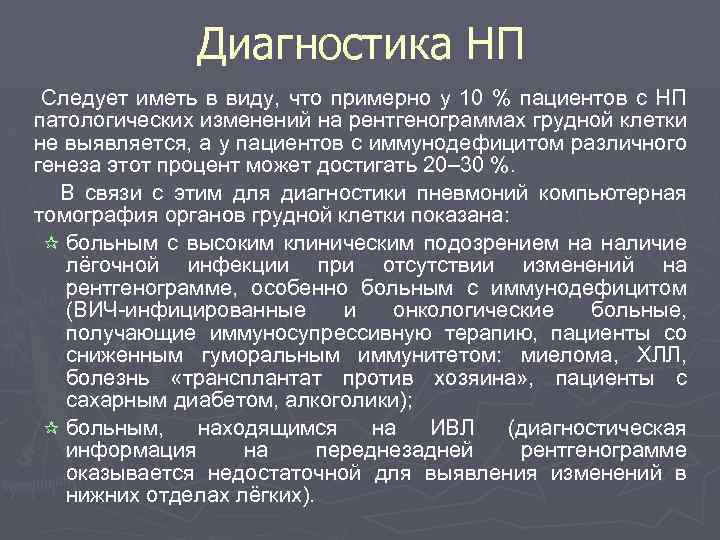 Диагностика НП

Следует иметь в виду, что примерно у 10 % пациентов с НП патологических изменений на рентгенограммах грудной клетки не выявляется, а у пациентов с иммунодефицитом различного генеза этот процент может достигать 20–30 %.

В связи с этим для диагностики пневмоний компьютерная томография органов грудной клетки показана:

больным с высоким клиническим подозрением на наличие лёгочной инфекции при отсутствии изменений на рентгенограмме, особенно больным с иммунодефицитом (ВИЧ-инфицированные и онкологические больные, получающие иммуносупрессивную терапию, пациенты со сниженным гуморальным иммунитетом: миелома, ХЛЛ, болезнь «трансплантат против хозяина», пациенты с сахарным диабетом, алкоголики);

больным, находящимся на ИВЛ (диагностическая информация на переднезадней рентгенограмме оказывается недостаточной для выявления изменений в нижних отделах лёгких).